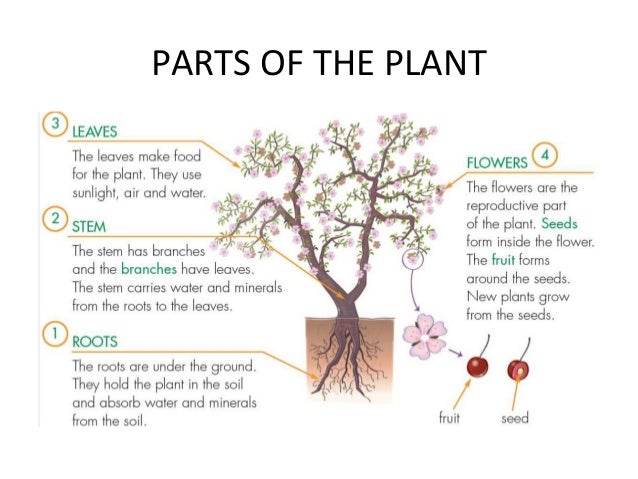 PARTS OF THE PLANT

3 LEAVES
The leaves make food for the plant. They use sunlight, air and water.

2 STEM
The stem has branches and the branches have leaves. The stem carries water and minerals from the roots to the leaves.

1 ROOTS
The roots are under the ground. They hold the plant in the soil and absorb water and minerals from the soil.

FLOWERS 4
The flowers are the reproductive part of the plant. Seeds form inside the flower. The fruit forms around the seeds. New plants grow from the seeds.

fruit

seed